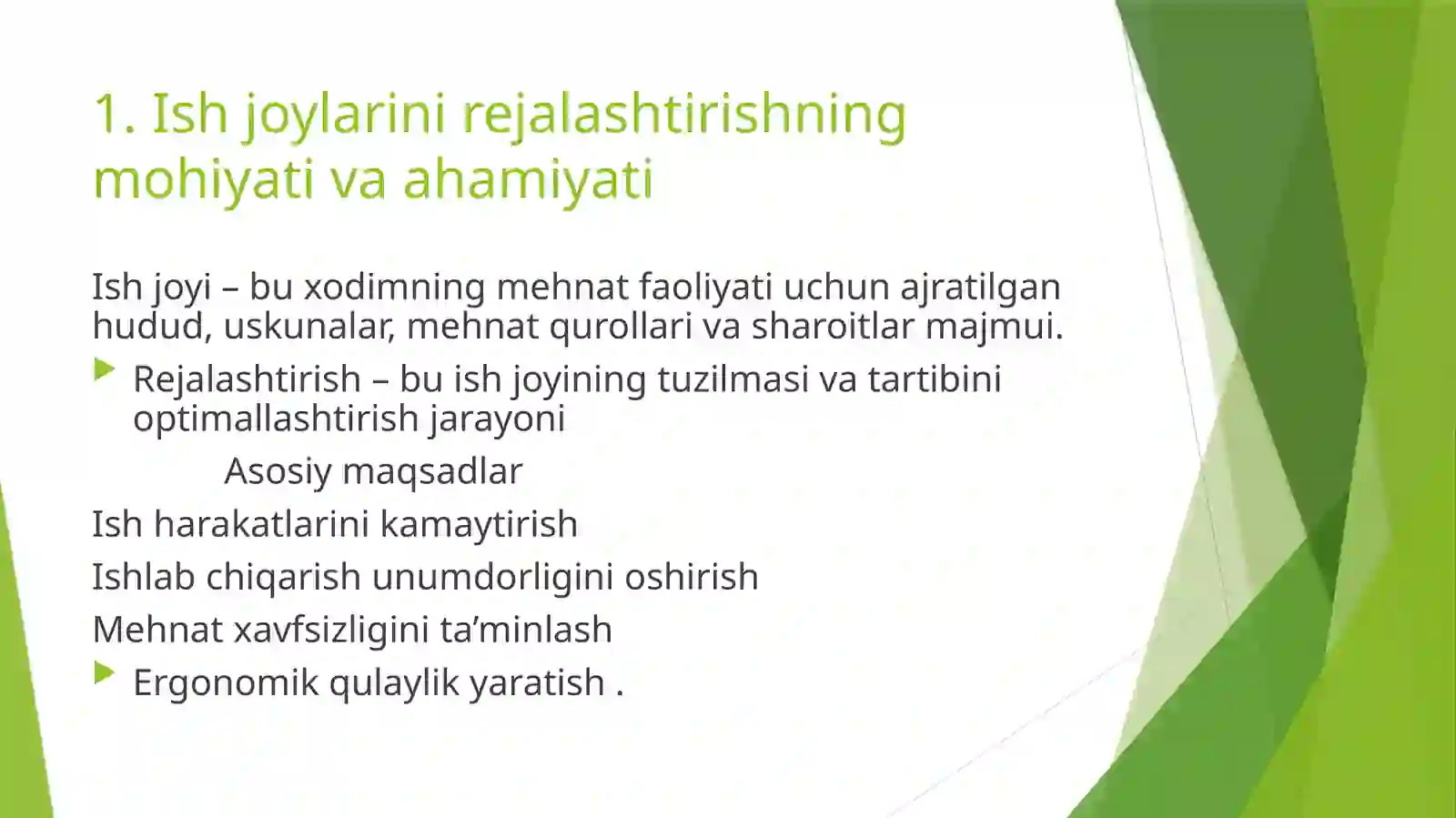 1. Ish joylarini rejalashtirishning mohiyati va ahamiyati

Ish joyi – bu xodimning mehnat faoliyati uchun ajratilgan hudud, uskunalar, mehnat qurollari va sharoitlar majmui.

Rejalashtirish – bu ish joyining tuzilmasi va tartibini optimallashtirish jarayoni

Asosiy maqsadlar

Ish harakatlarini kamaytirish

Ishlab chiqarish unumdorligini oshirish

Mehnat xavfsizligini ta’minlash

Ergonomik qulaylik yaratish .